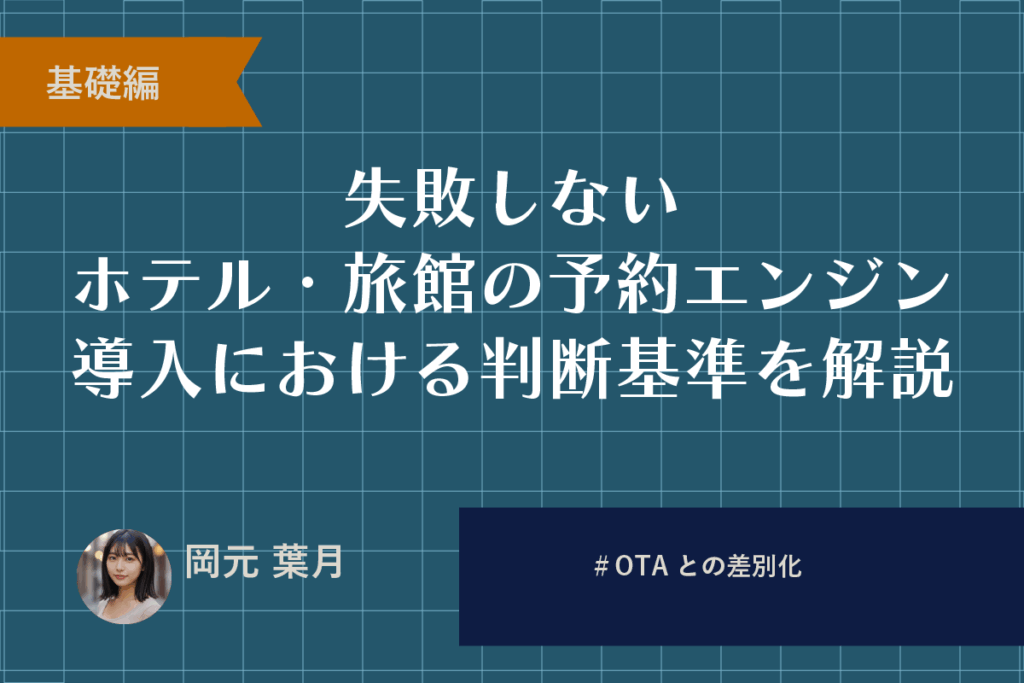 基礎編

失敗しない
ホテル・旅館の予約エンジン
導入における判断基準を解説

岡元 葉月

# OTA との差別化